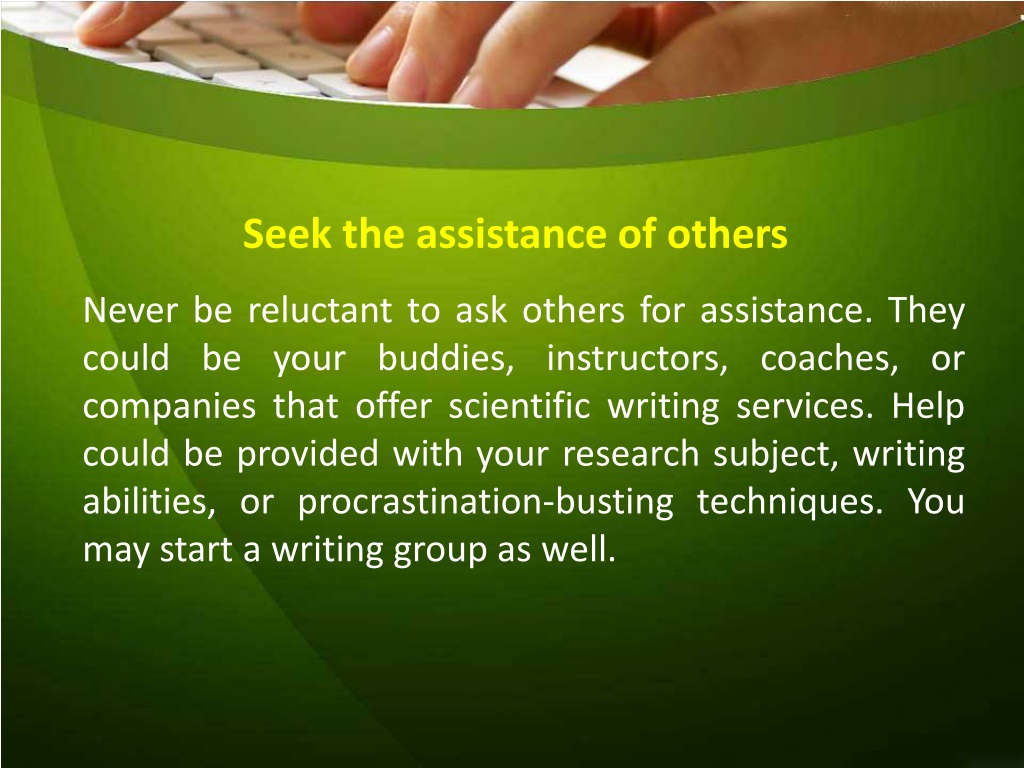 Seek the assistance of others

Never be reluctant to ask others for assistance. They could be your buddies, instructors, coaches, or companies that offer scientific writing services. Help could be provided with your research subject, writing abilities, or procrastination-busting techniques. You may start a writing group as well.